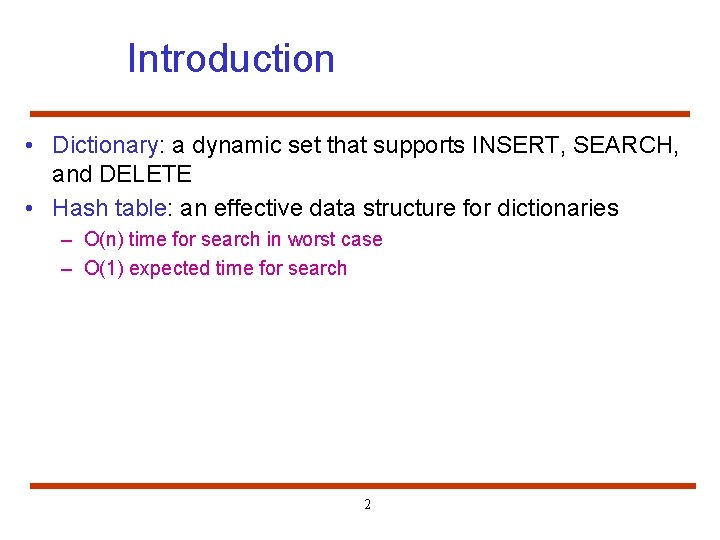 Introduction

• Dictionary: a dynamic set that supports INSERT, SEARCH, and DELETE
• Hash table: an effective data structure for dictionaries
– O(n) time for search in worst case
– O(1) expected time for search

2